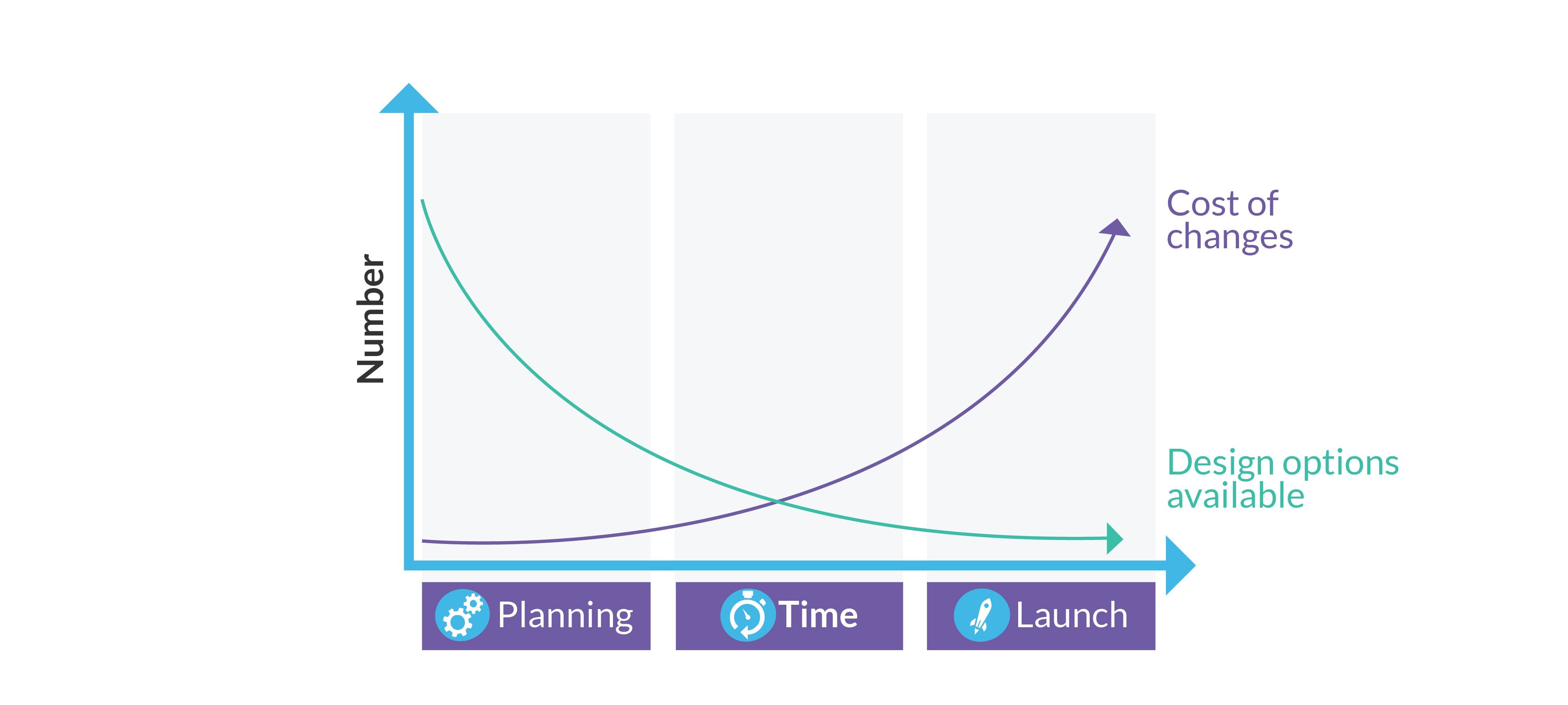 Number

Cost of changes

Design options available

Planning

Time

Launch